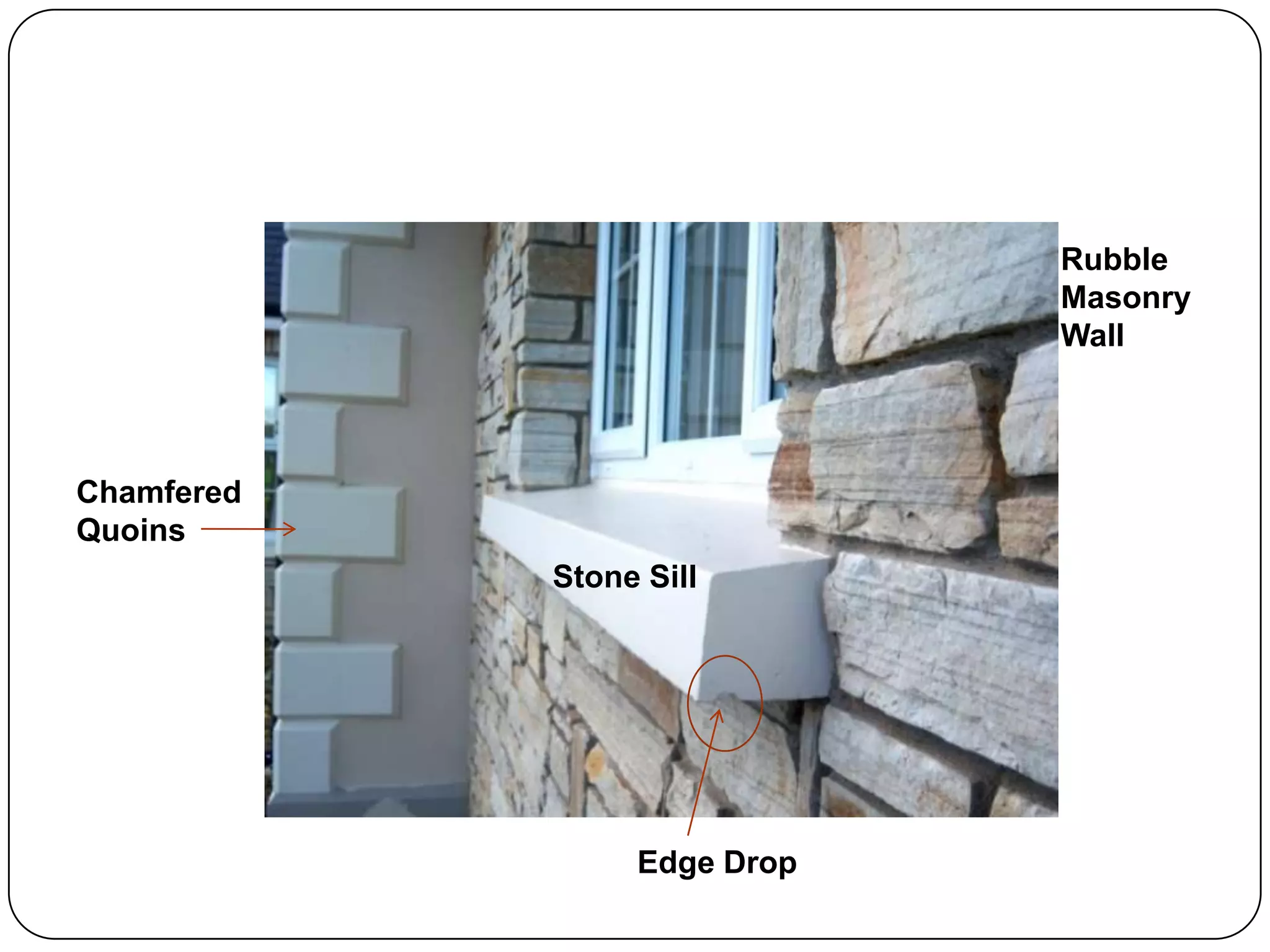 Rubble Masonry Wall

Chamfered Quoins

Stone Sill

Edge Drop